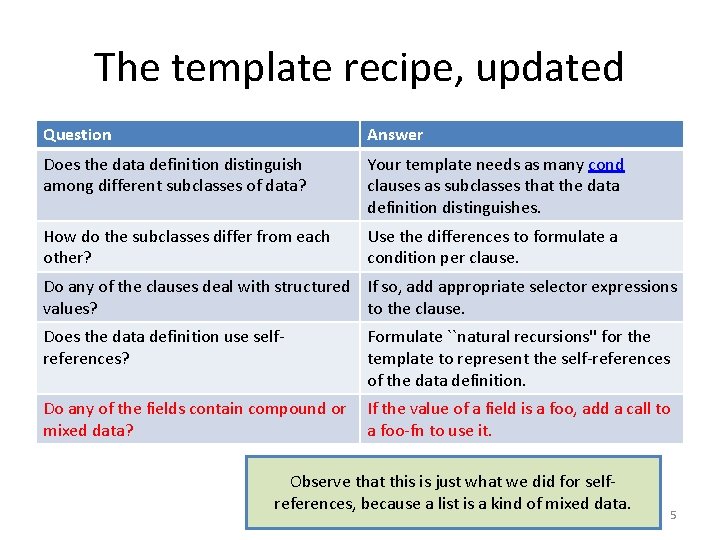 The template recipe, updated

| Question | Answer |
|---|---|
| Does the data definition distinguish among different subclasses of data? | Your template needs as many cond clauses as subclasses that the data definition distinguishes. |
| How do the subclasses differ from each other? | Use the differences to formulate a condition per clause. |
| Do any of the clauses deal with structured values? | If so, add appropriate selector expressions to the clause. |
| Does the data definition use self-references? | Formulate ``natural recursions" for the template to represent the self-references of the data definition. |
| Do any of the fields contain compound or mixed data? | If the value of a field is a foo, add a call to a foo-fn to use it. |

Observe that this is just what we did for self-references, because a list is a kind of mixed data.

5